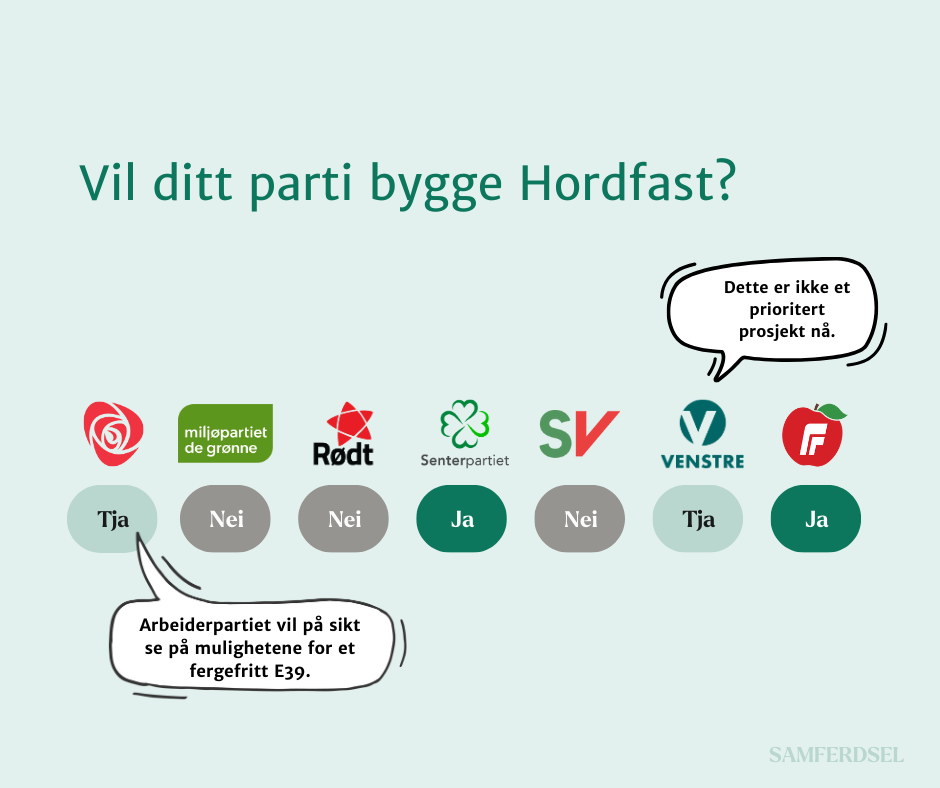 Vil ditt parti bygge Hordfast?

Dette er ikke et prioritert prosjekt nå.

miljøpartiet de grønne

Rødt

Senterpartiet

SV

VENSTRE

Tja

Nei

Nei

Ja

Nei

Tja

Ja

Arbeiderpartiet vil på sikt se på mulighetene for et fergefritt E39.

SAMFERDSEL